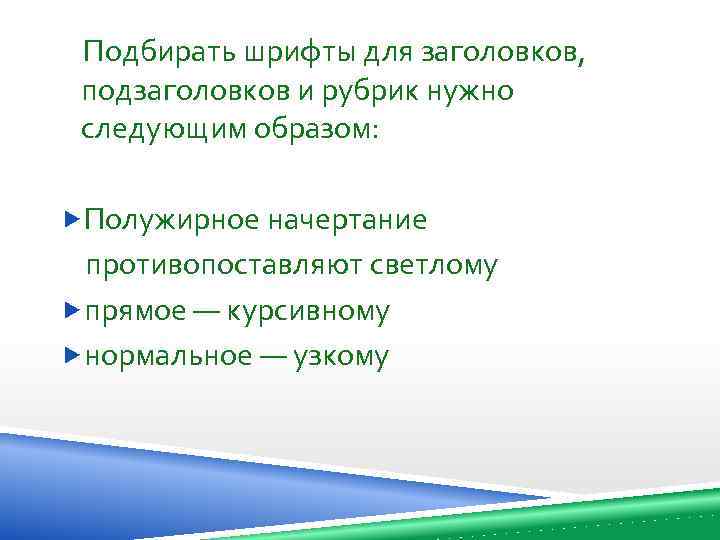 Подбирать шрифты для заголовков, подзаголовков и рубрик нужно следующим образом:

Полужирное начертание противопоставляют светлому

прямое — курсивному

нормальное — узкому